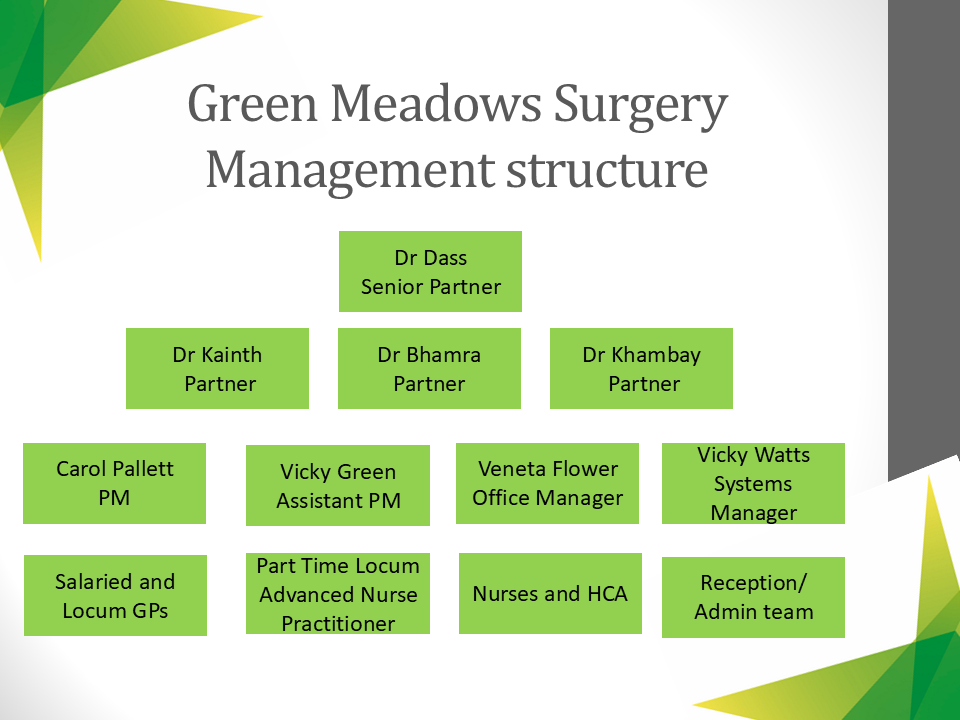 Green Meadows Surgery
Management structure

Dr Dass
Senior Partner

Dr Kainth
Partner

Dr Bhamra
Partner

Dr Khambay
Partner

Carol Pallett
PM

Vicky Green
Assistant PM

Veneta Flower
Office Manager

Vicky Watts
Systems
Manager

Salaried and
Locum GPs

Part Time Locum
Advanced Nurse
Practitioner

Nurses and HCA

Reception/
Admin team